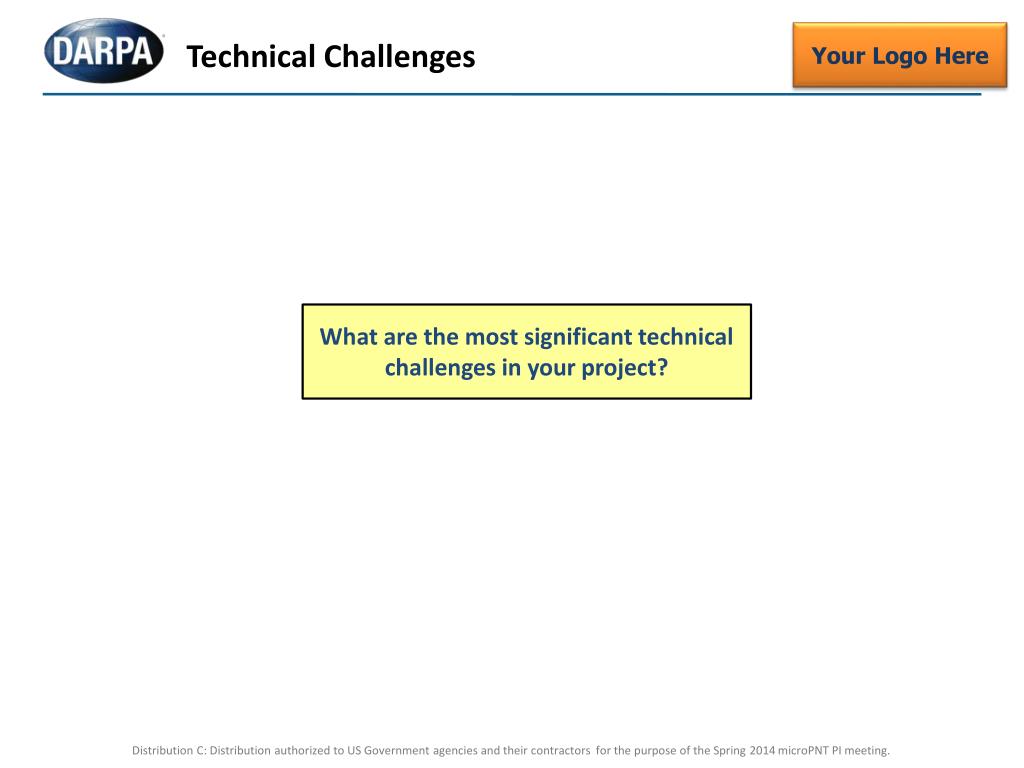 DARPA

Technical Challenges

Your Logo Here

What are the most significant technical challenges in your project?

Distribution C: Distribution authorized to US Government agencies and their contractors for the purpose of the Spring 2014 microPNT PI meeting.